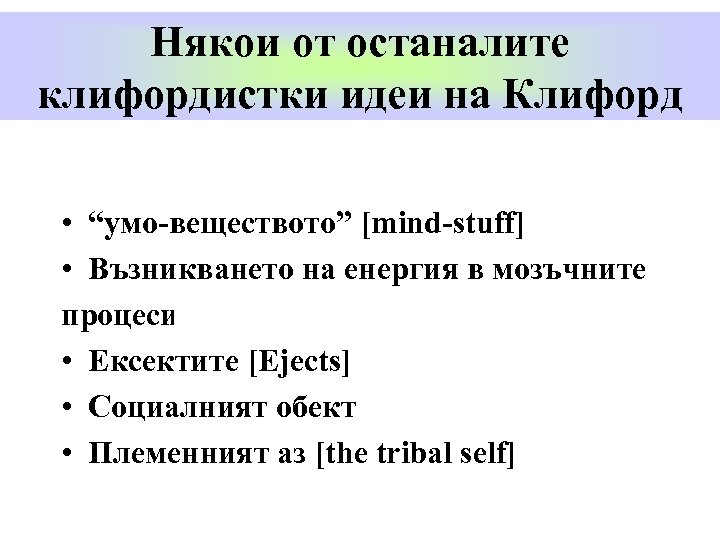 Някои от останалите клифордистки идеи на Клифорд

• “умо-веществото” [mind-stuff]
• Възникването на енергия в мозъчните процеси
• Ексектите [Ejects]
• Социалният обект
• Племенният аз [the tribal self]